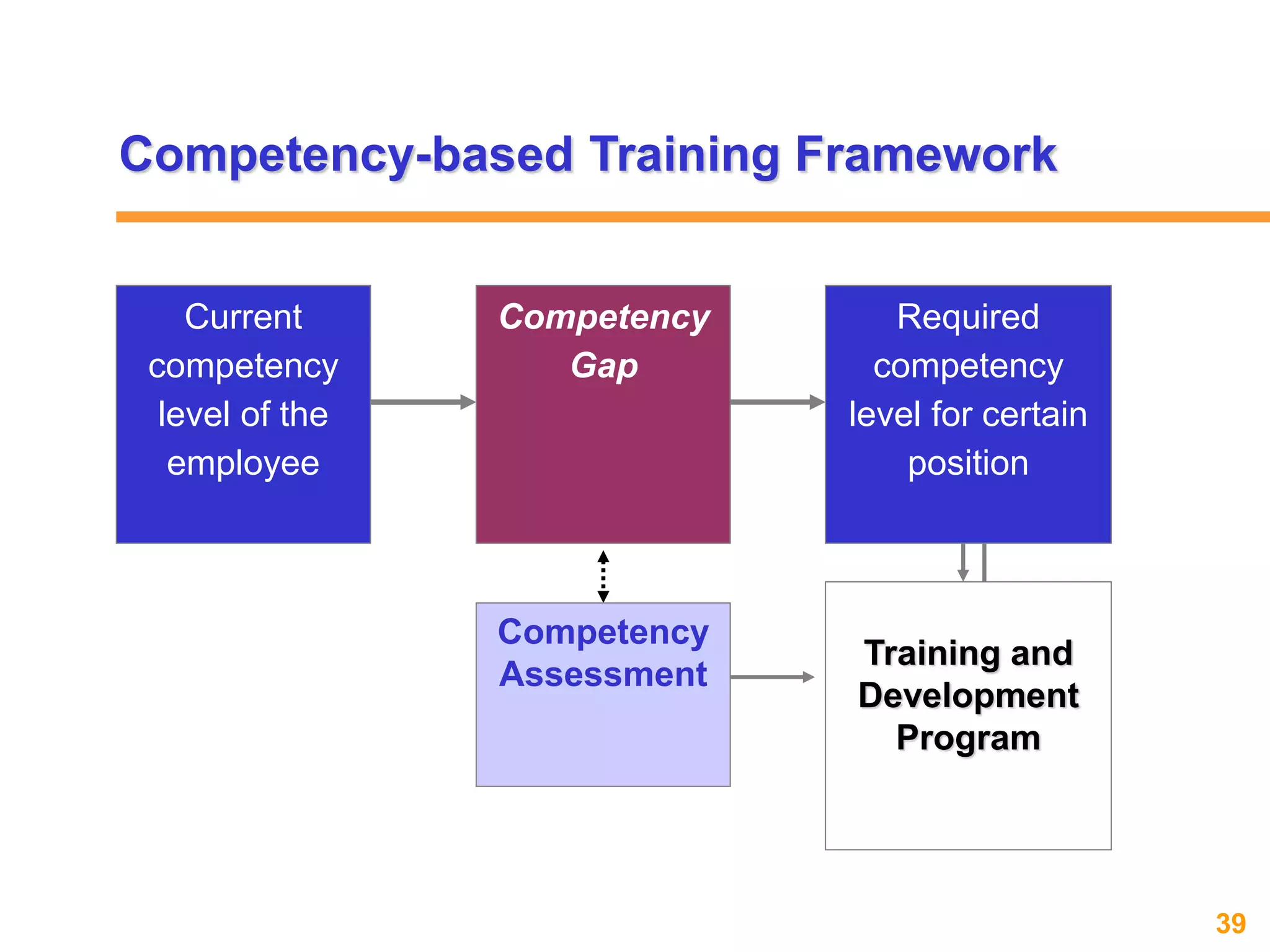 Competency-based Training Framework

Current competency level of the employee

Competency Gap

Required competency level for certain position

Competency Assessment

Training and Development Program

39